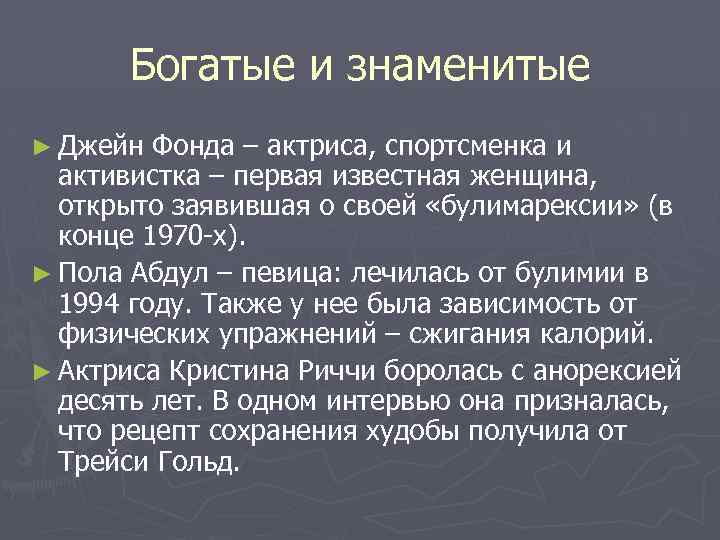 Богатые и знаменитые

► Джейн Фонда – актриса, спортсменка и активистка – первая известная женщина, открыто заявившая о своей «булимарексии» (в конце 1970-х).

► Пола Абдул – певица: лечилась от булимии в 1994 году. Также у нее была зависимость от физических упражнений – сжигания калорий.

► Актриса Кристина Риччи боролась с анорексией десять лет. В одном интервью она призналась, что рецепт сохранения худобы получила от Трейси Гольд.